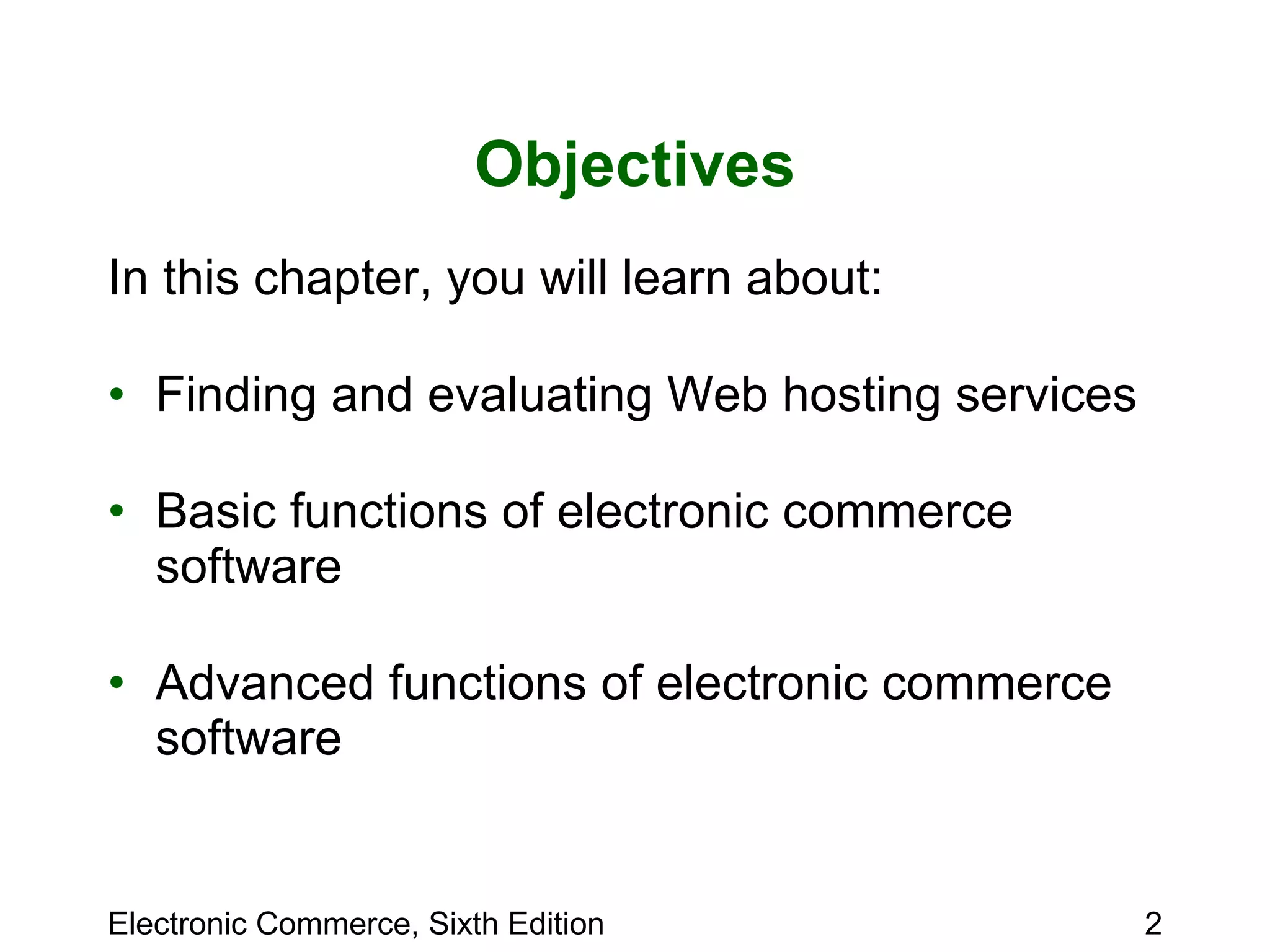 Objectives

In this chapter, you will learn about:

• Finding and evaluating Web hosting services

• Basic functions of electronic commerce software

• Advanced functions of electronic commerce software

Electronic Commerce, Sixth Edition

2